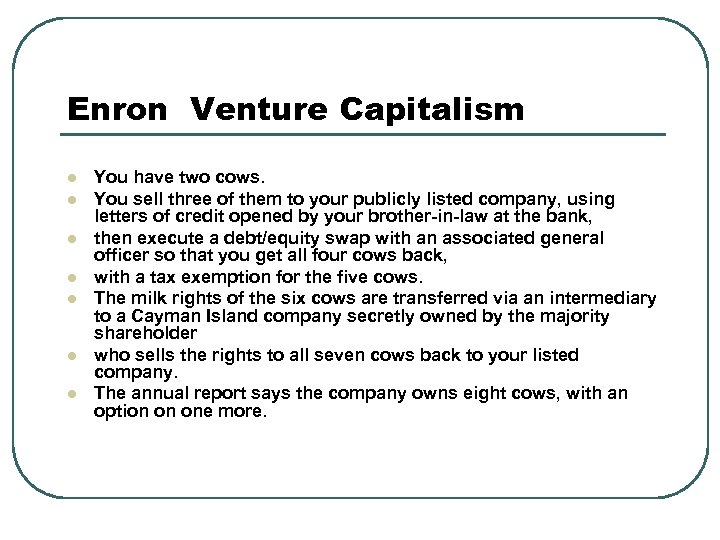 Enron  Venture Capitalism

- You have two cows.
- You sell three of them to your publicly listed company, using letters of credit opened by your brother-in-law at the bank,
- then execute a debt/equity swap with an associated general officer so that you get all four cows back,
- with a tax exemption for the five cows.
- The milk rights of the six cows are transferred via an intermediary to a Cayman Island company secretly owned by the majority shareholder
- who sells the rights to all seven cows back to your listed company.
- The annual report says the company owns eight cows, with an option on one more.